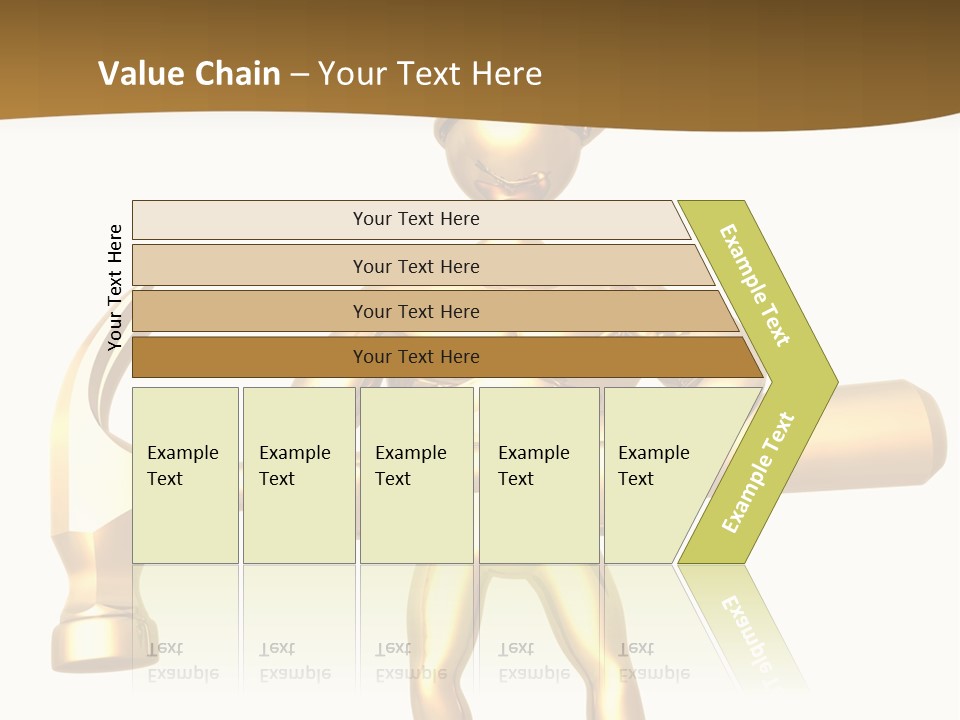 Value Chain – Your Text Here

Your Text Here

Your Text Here

Your Text Here

Your Text Here

Your Text Here

Example Text

Example Text

Example Text

Example Text

Example Text

Example Text

Example Text